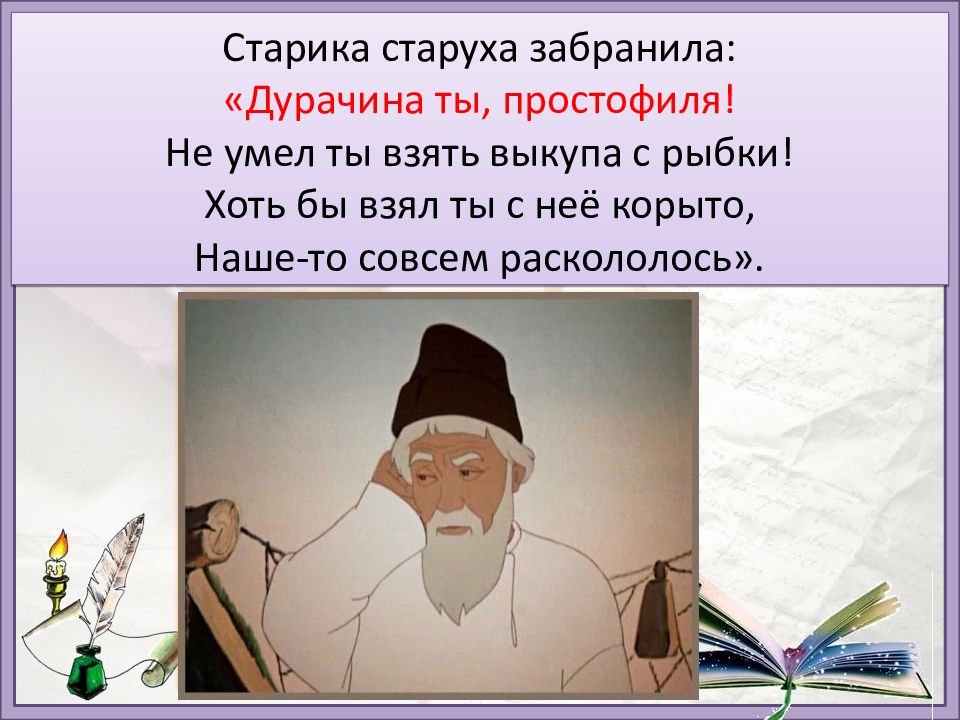 Старика старуха забранила:
«Дурачина ты, простофиля!
Не умел ты взять выкупа с рыбки!
Хоть бы взял ты с неё корыто,
Наше-то совсем раскололось».